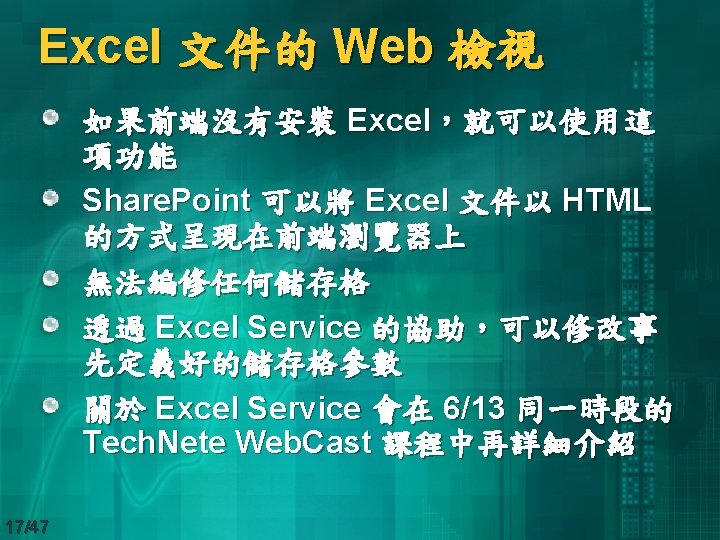 Excel 文件的 Web 檢視

如果前端沒有安裝 Excel，就可以使用這項功能

SharePoint 可以將 Excel 文件以 HTML 的方式呈現在前端瀏覽器上

無法編修任何儲存格

透過 Excel Service 的協助，可以修改事先定義好的儲存格參數

關於 Excel Service 會在 6/13 同一時段的 TechNete WebCast 課程中再詳細介紹

17/47